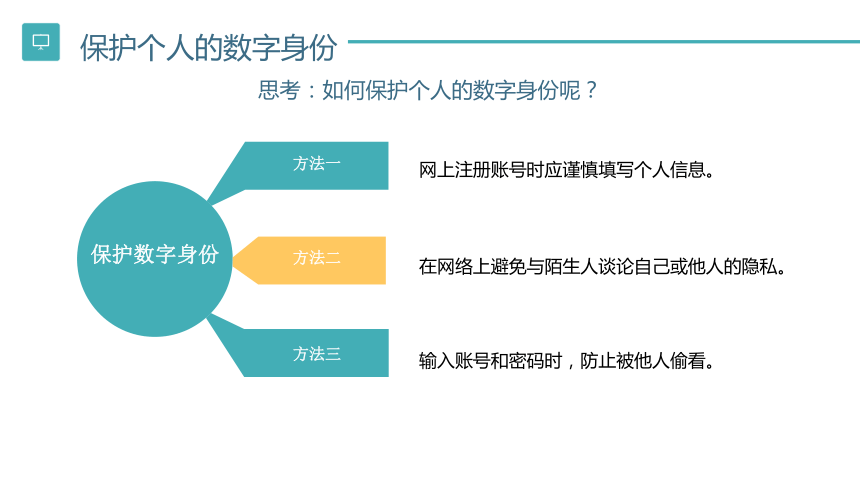 保护个人的数字身份

思考：如何保护个人的数字身份呢？

保护数字身份

方法一

网上注册账号时应谨慎填写个人信息。

方法二

在网络上避免与陌生人谈论自己或他人的隐私。

方法三

输入账号和密码时，防止被他人偷看。